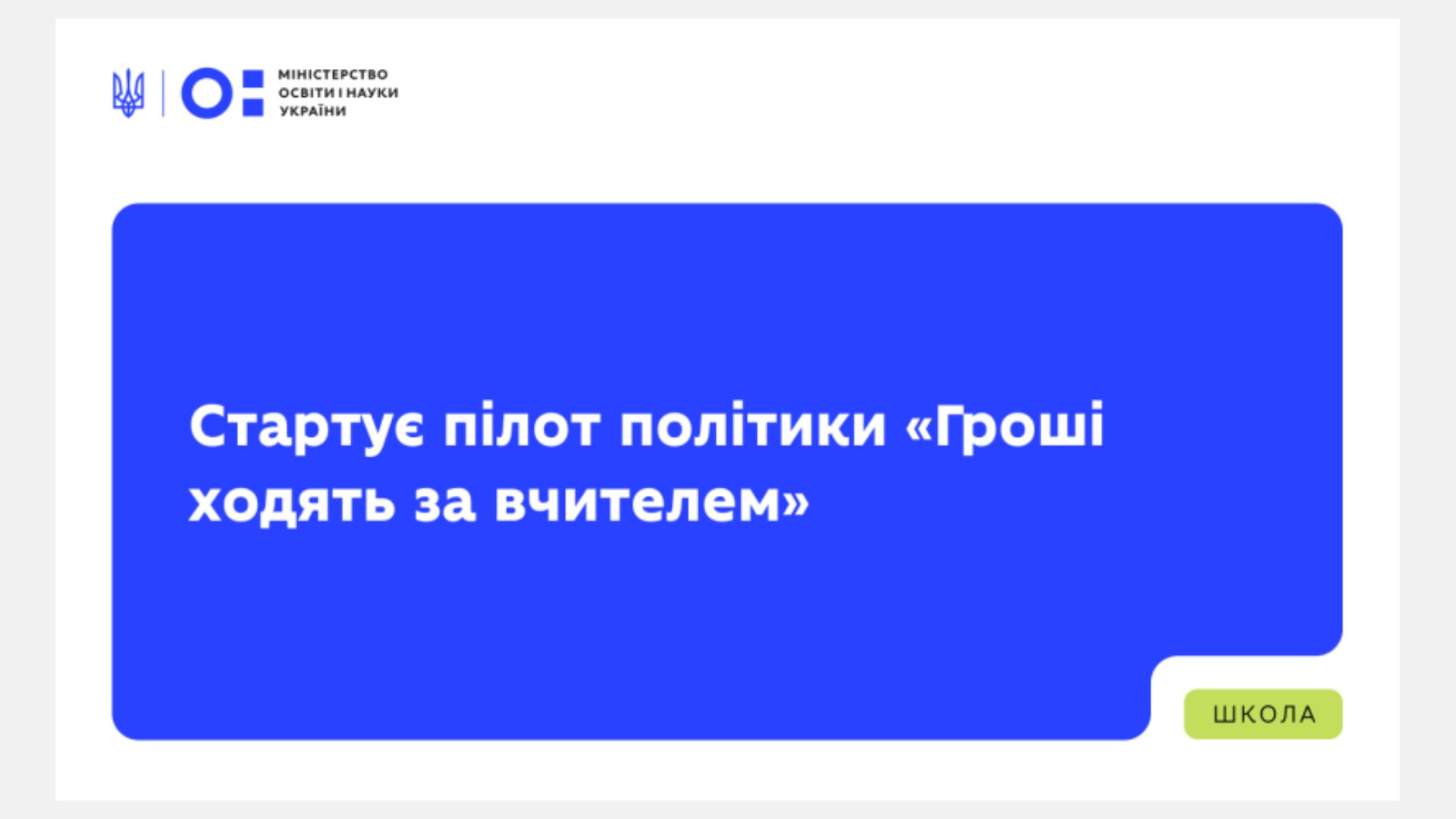 МІНІСТЕРСТВО ОСВІТИ І НАУКИ УКРАЇНИ

Стартує пілот політики «Гроші ходять за вчителем»

ШКОЛА